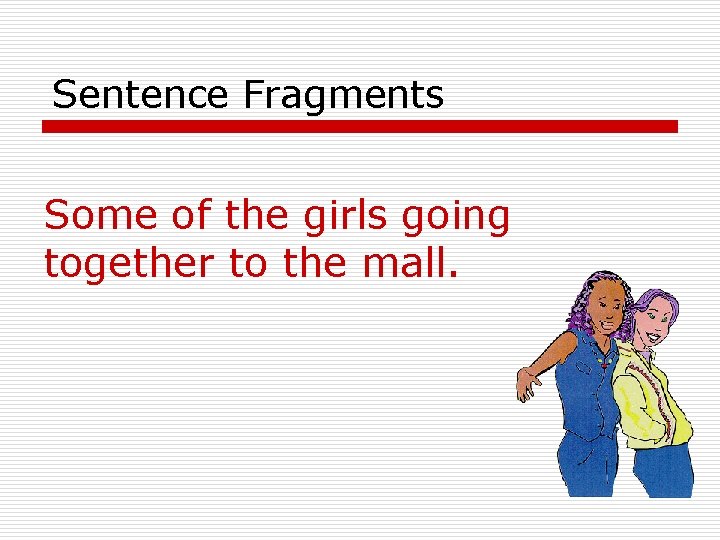 Sentence Fragments

Some of the girls going together to the mall.